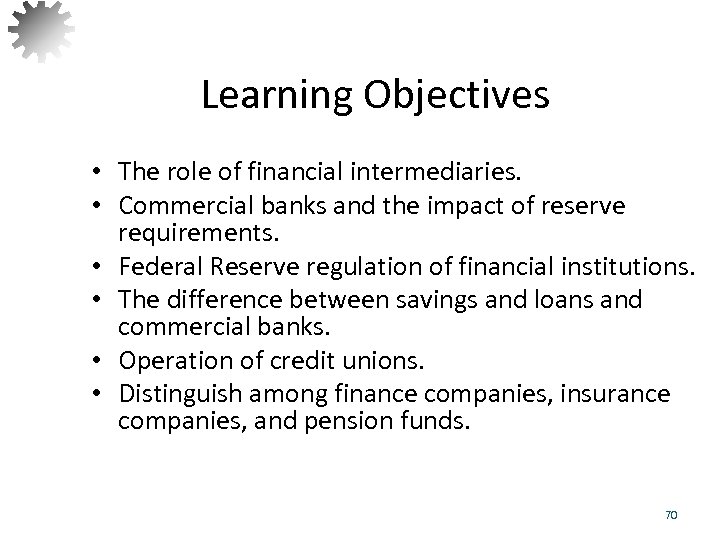 Learning Objectives

• The role of financial intermediaries.
• Commercial banks and the impact of reserve requirements.
• Federal Reserve regulation of financial institutions.
• The difference between savings and loans and commercial banks.
• Operation of credit unions.
• Distinguish among finance companies, insurance companies, and pension funds.

70